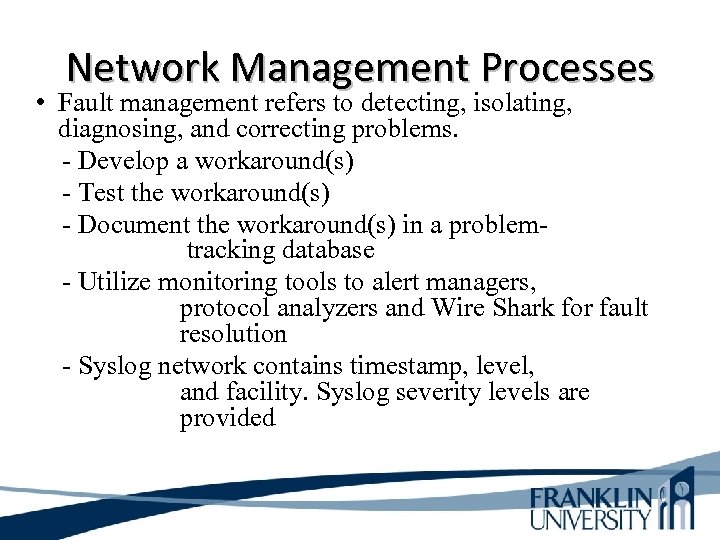 Network Management Processes

• Fault management refers to detecting, isolating, diagnosing, and correcting problems.

- Develop a workaround(s)

- Test the workaround(s)

- Document the workaround(s) in a problem-tracking database

- Utilize monitoring tools to alert managers, protocol analyzers and Wire Shark for fault resolution

- Syslog network contains timestamp, level, and facility. Syslog severity levels are provided

FRANKLIN UNIVERSITY